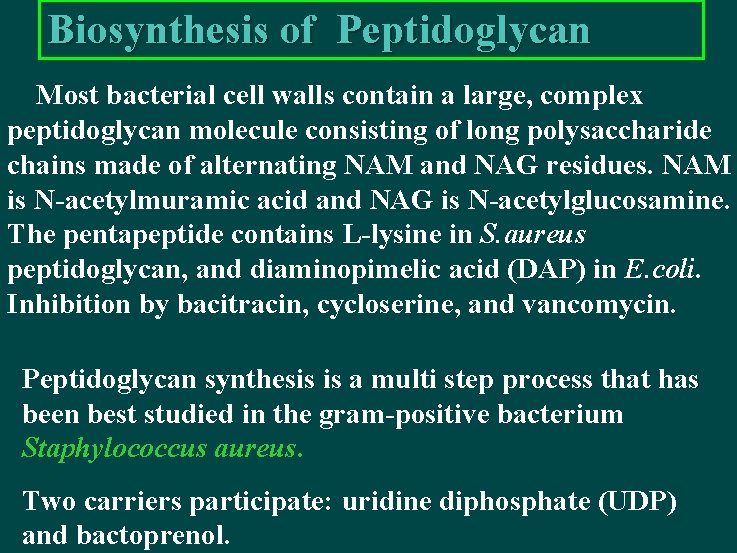 Biosynthesis of Peptidoglycan

Most bacterial cell walls contain a large, complex peptidoglycan molecule consisting of long polysaccharide chains made of alternating NAM and NAG residues. NAM is N-acetylmuramic acid and NAG is N-acetylglucosamine. The pentapeptide contains L-lysine in S.aureus peptidoglycan, and diaminopimelic acid (DAP) in E.coli. Inhibition by bacitracin, cycloserine, and vancomycin.

Peptidoglycan synthesis is a multi step process that has been best studied in the gram-positive bacterium Staphylococcus aureus.

Two carriers participate: uridine diphosphate (UDP) and bactoprenol.